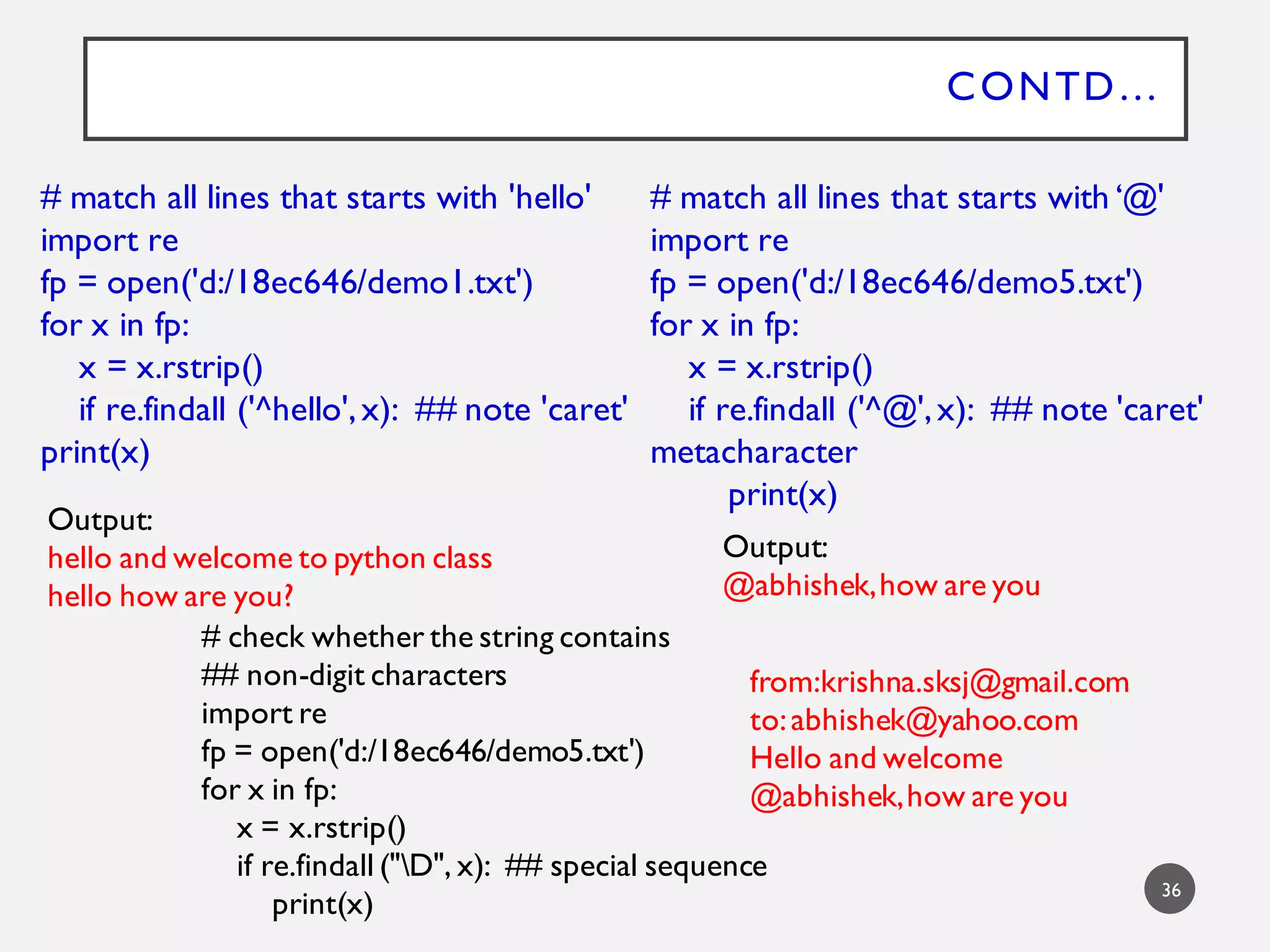 CONTD…

# match all lines that starts with 'hello'
import re
fp = open('d:/18ec646/demo1.txt')
for x in fp:
    x = x.rstrip()
    if re.findall ('^hello', x):  ## note 'caret'
print(x)

Output:
hello and welcome to python class
hello how are you?

# match all lines that starts with '@'
import re
fp = open('d:/18ec646/demo5.txt')
for x in fp:
    x = x.rstrip()
    if re.findall ('^@', x):  ## note 'caret' metacharacter
        print(x)

Output:
@abhishek, how are you

# check whether the string contains
## non-digit characters
import re
fp = open('d:/18ec646/demo5.txt')
for x in fp:
    x = x.rstrip()
    if re.findall ("\D", x):  ## special sequence
        print(x)

from:krishna.sksj@gmail.com
to: abhishek@yahoo.com
Hello and welcome
@abhishek, how are you

36